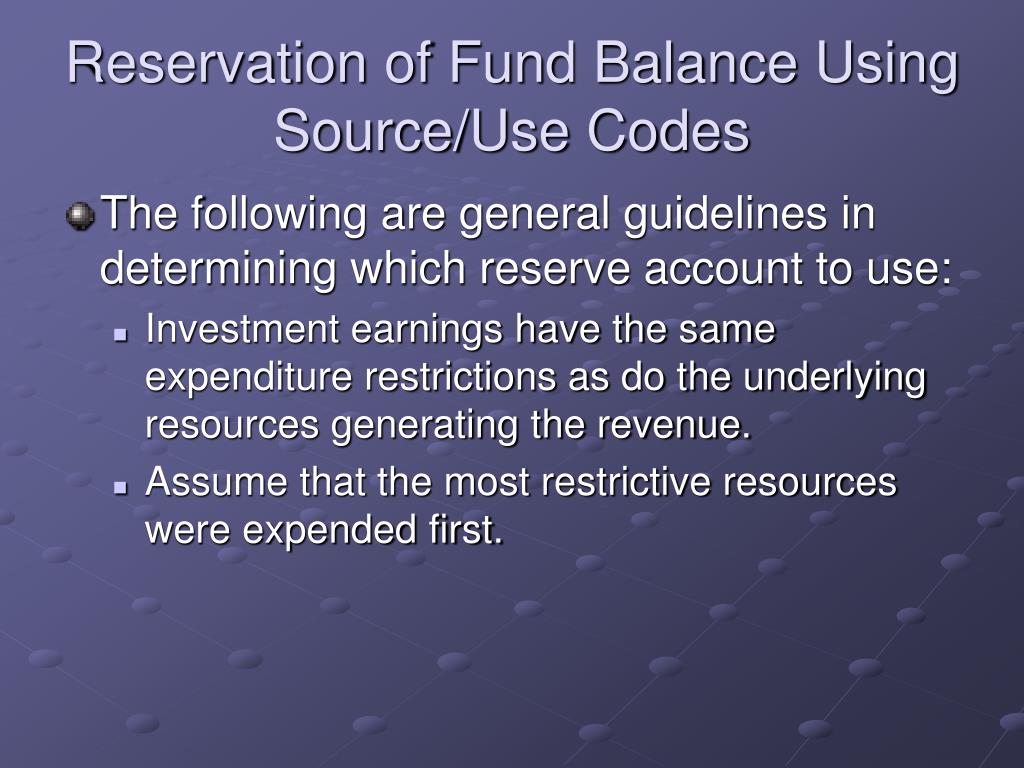 Reservation of Fund Balance Using Source/Use Codes

The following are general guidelines in determining which reserve account to use:

Investment earnings have the same expenditure restrictions as do the underlying resources generating the revenue.

Assume that the most restrictive resources were expended first.